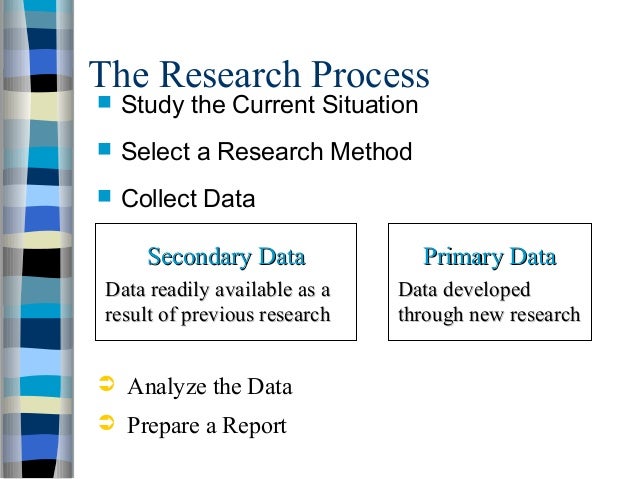 The Research Process

Study the Current Situation

Select a Research Method

Collect Data

Secondary Data

Data readily available as a result of previous research

Primary Data

Data developed through new research

Analyze the Data

Prepare a Report